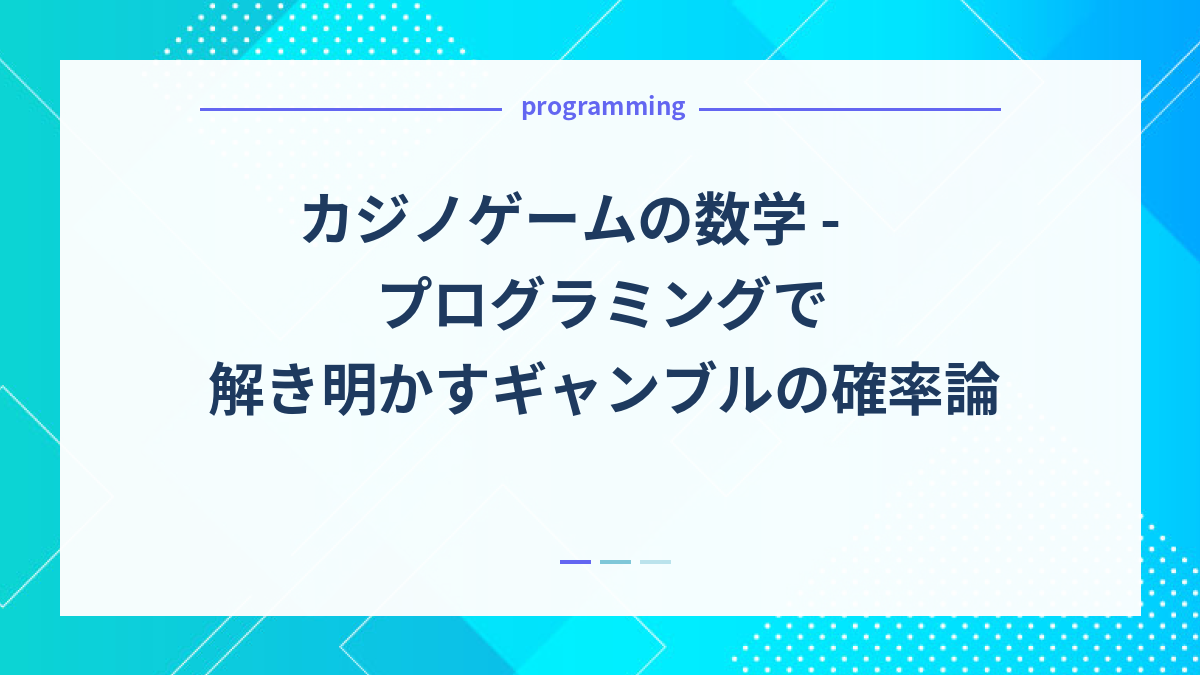 programming

カジノゲームの数学 - プログラミングで解き明かすギャンブルの確率論